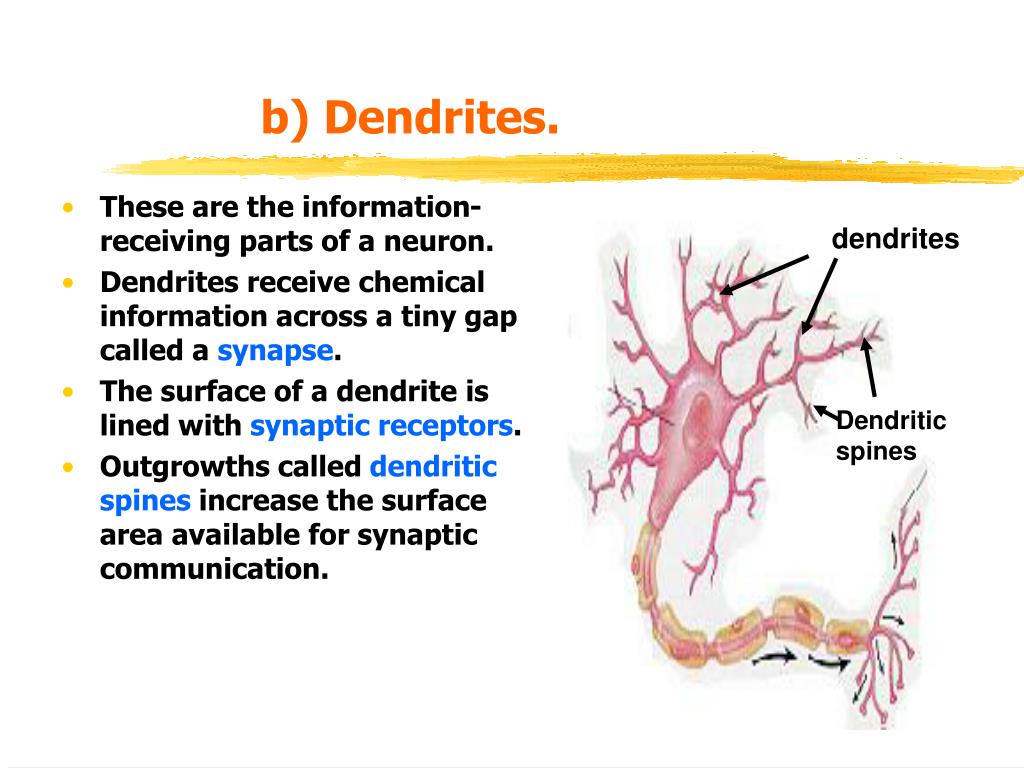 b) Dendrites.

• These are the information-receiving parts of a neuron.
• Dendrites receive chemical information across a tiny gap called a synapse.
• The surface of a dendrite is lined with synaptic receptors.
• Outgrowths called dendritic spines increase the surface area available for synaptic communication.

dendrites

Dendritic spines